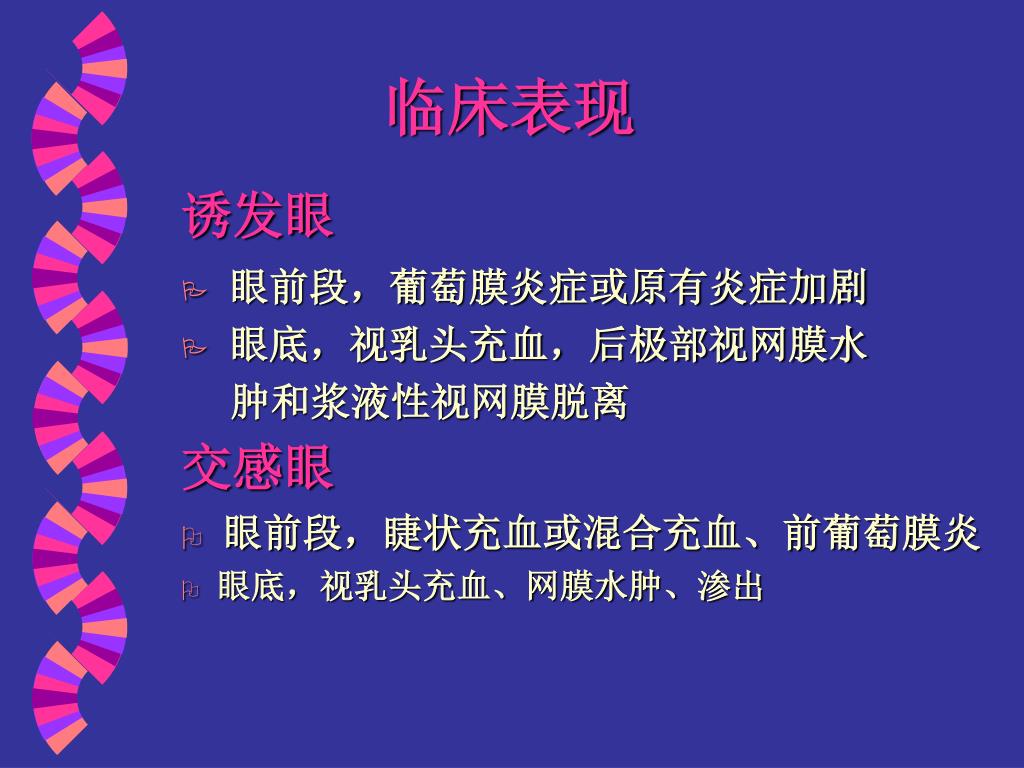 临床表现

诱发眼

眼前段，葡萄膜炎症或原有炎症加剧

眼底，视乳头充血，后极部视网膜水肿和浆液性视网膜脱离

交感眼

眼前段，睫状充血或混合充血、前葡萄膜炎

眼底，视乳头充血、网膜水肿、渗出